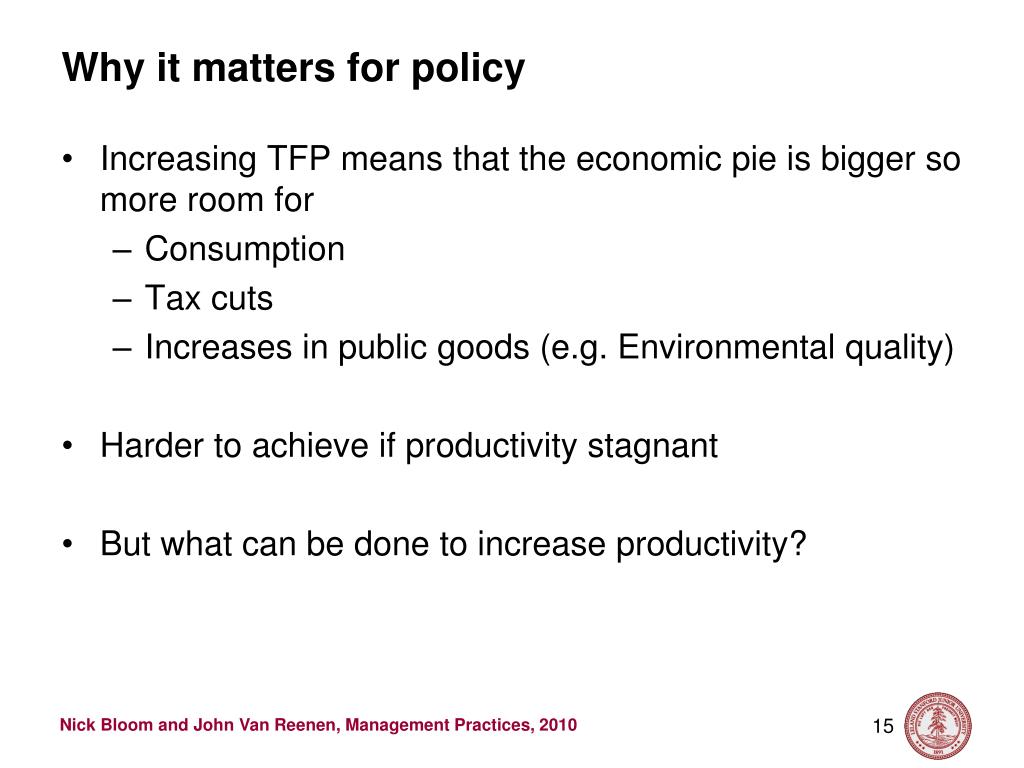 Why it matters for policy

• Increasing TFP means that the economic pie is bigger so more room for
– Consumption
– Tax cuts
– Increases in public goods (e.g. Environmental quality)

• Harder to achieve if productivity stagnant

• But what can be done to increase productivity?

Nick Bloom and John Van Reenen, Management Practices, 2010

15